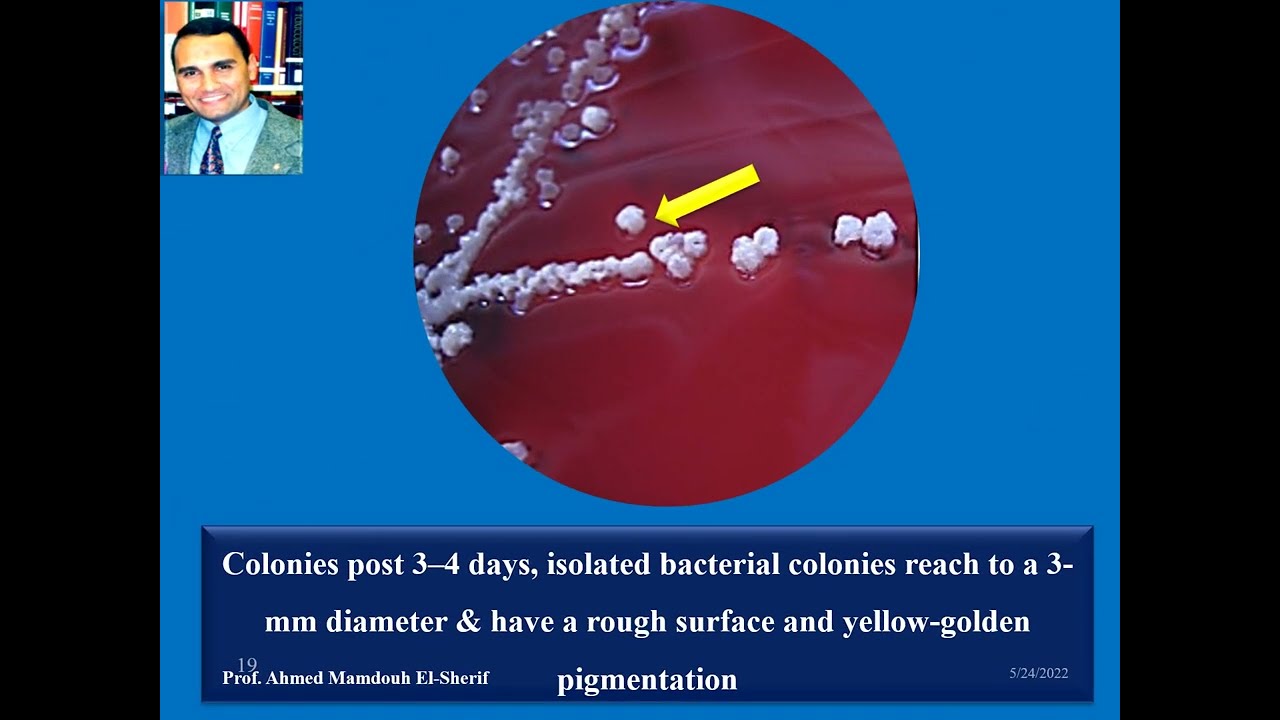 Colonies post 3–4 days, isolated bacterial colonies reach to a 3-mm diameter & have a rough surface and yellow-golden pigmentation

19

Prof. Ahmed Mamdouh El-Sherif

5/24/2022